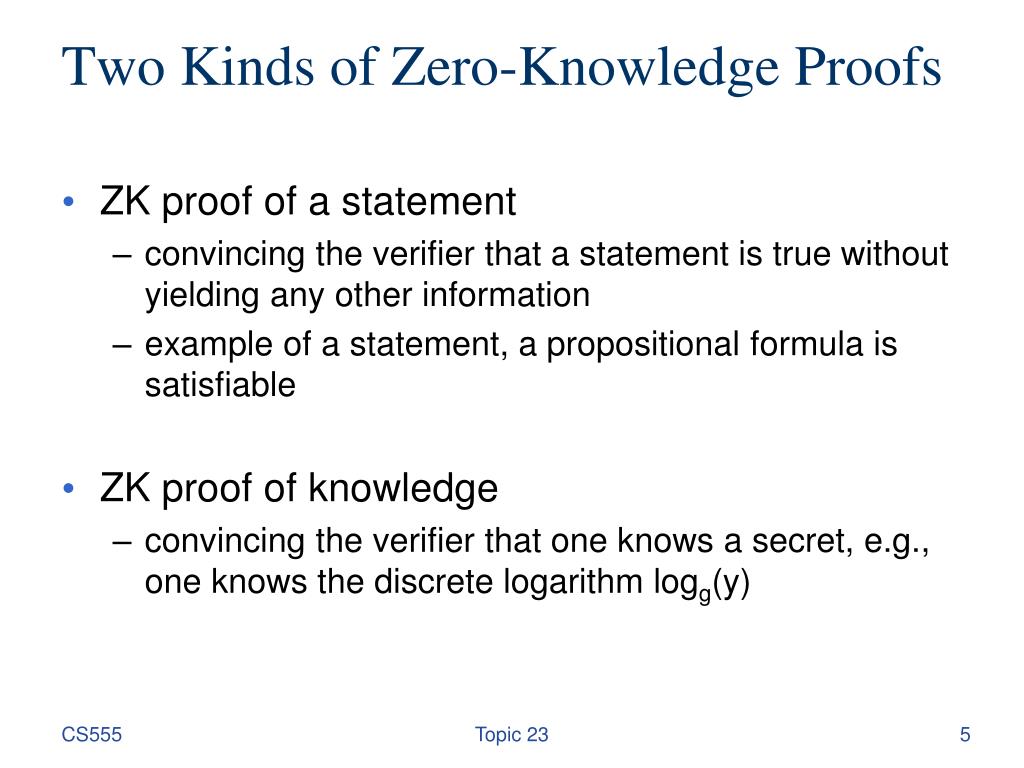 Two Kinds of Zero-Knowledge Proofs

• ZK proof of a statement
– convincing the verifier that a statement is true without yielding any other information
– example of a statement, a propositional formula is satisfiable

• ZK proof of knowledge
– convincing the verifier that one knows a secret, e.g., one knows the discrete logarithm $\log_g(y)$

CS555

Topic 23

5